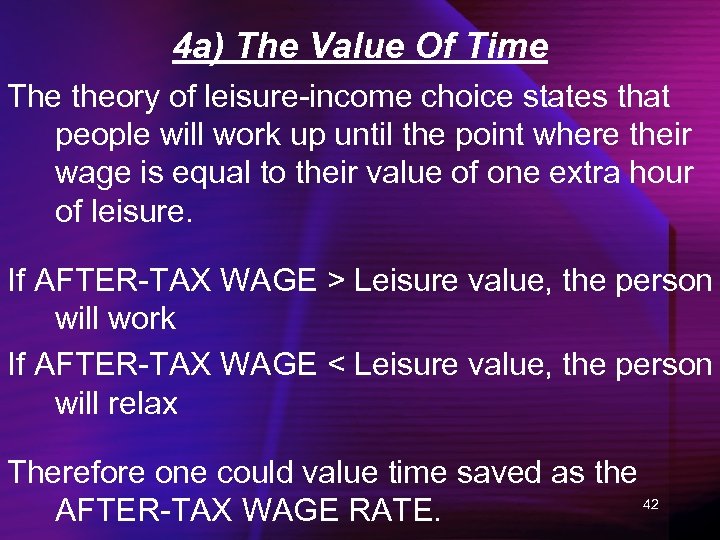 4a) The Value Of Time

The theory of leisure-income choice states that people will work up until the point where their wage is equal to their value of one extra hour of leisure.

If AFTER-TAX WAGE > Leisure value, the person will work

If AFTER-TAX WAGE < Leisure value, the person will relax

Therefore one could value time saved as the AFTER-TAX WAGE RATE.

42